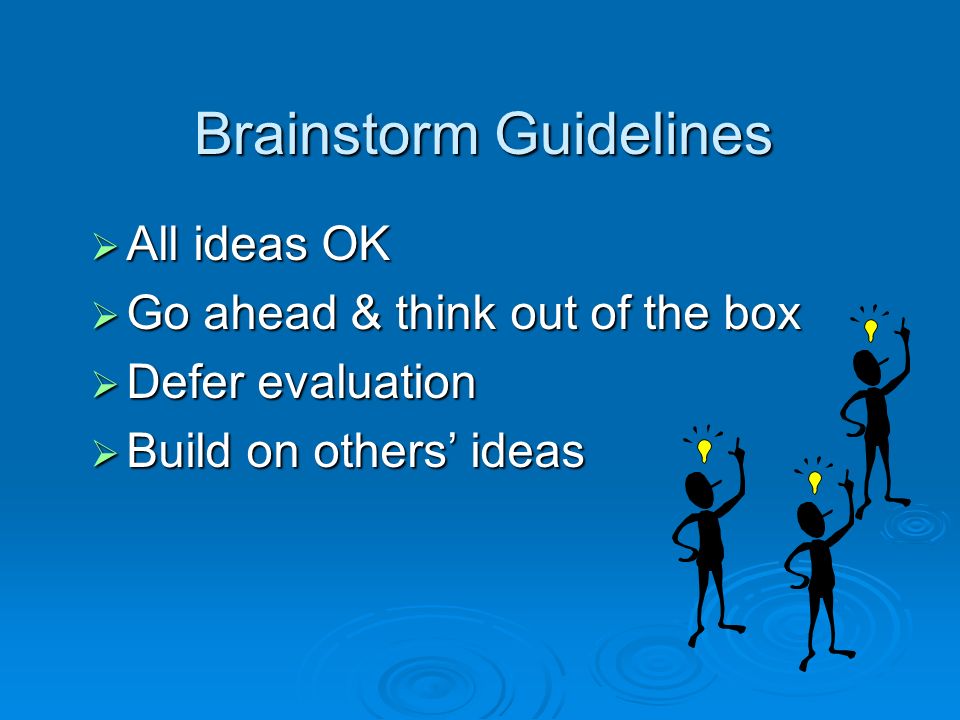 Brainstorm Guidelines

➢ All ideas OK
➢ Go ahead & think out of the box
➢ Defer evaluation
➢ Build on others’ ideas